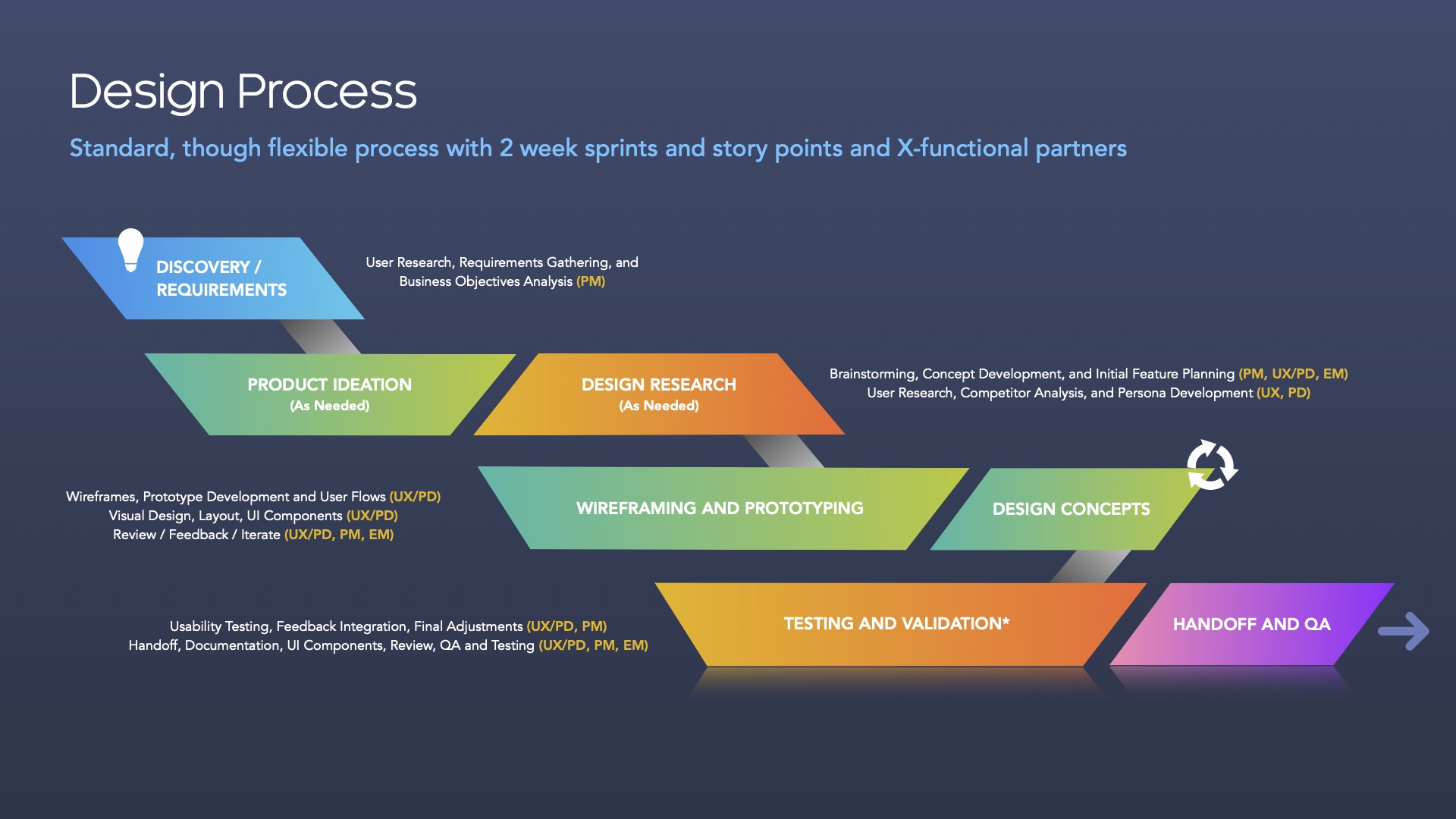 Design Process

Standard, though flexible process with 2 week sprints and story points and X-functional partners

DISCOVERY / REQUIREMENTS

User Research, Requirements Gathering, and Business Objectives Analysis (PM)

PRODUCT IDEATION
(As Needed)

DESIGN RESEARCH
(As Needed)

Brainstorming, Concept Development, and Initial Feature Planning (PM, UX/PD, EM)
User Research, Competitor Analysis, and Persona Development (UX, PD)

Wireframes, Prototype Development and User Flows (UX/PD)
Visual Design, Layout, UI Components (UX/PD)
Review / Feedback / Iterate (UX/PD, PM, EM)

WIREFRAMING AND PROTOTYPING

DESIGN CONCEPTS

Usability Testing, Feedback Integration, Final Adjustments (UX/PD, PM)
Handoff, Documentation, UI Components, Review, QA and Testing (UX/PD, PM, EM)

TESTING AND VALIDATION*

HANDOFF AND QA